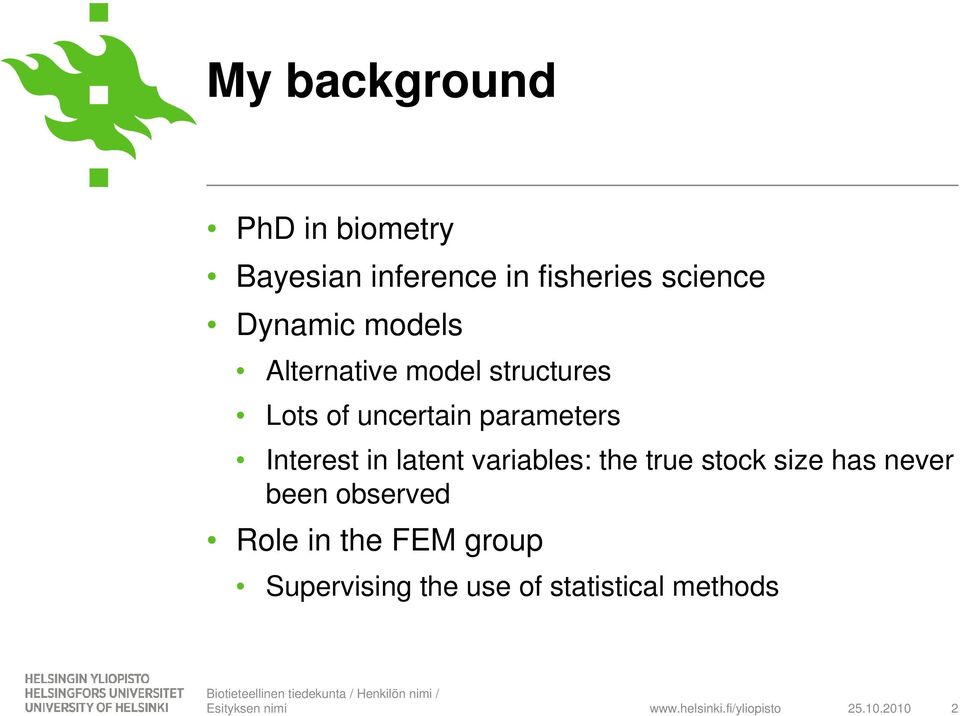 My background

• PhD in biometry
• Bayesian inference in fisheries science
• Dynamic models
  • Alternative model structures
  • Lots of uncertain parameters
  • Interest in latent variables: the true stock size has never been observed
• Role in the FEM group
  • Supervising the use of statistical methods

HELSINGIN YLIOPISTO
HELSINGFORS UNIVERSITET
UNIVERSITY OF HELSINKI

Biotieteellinen tiedekunta / Henkilön nimi / Esityksen nimi

www.helsinki.fi/yliopisto 25.10.2010 2